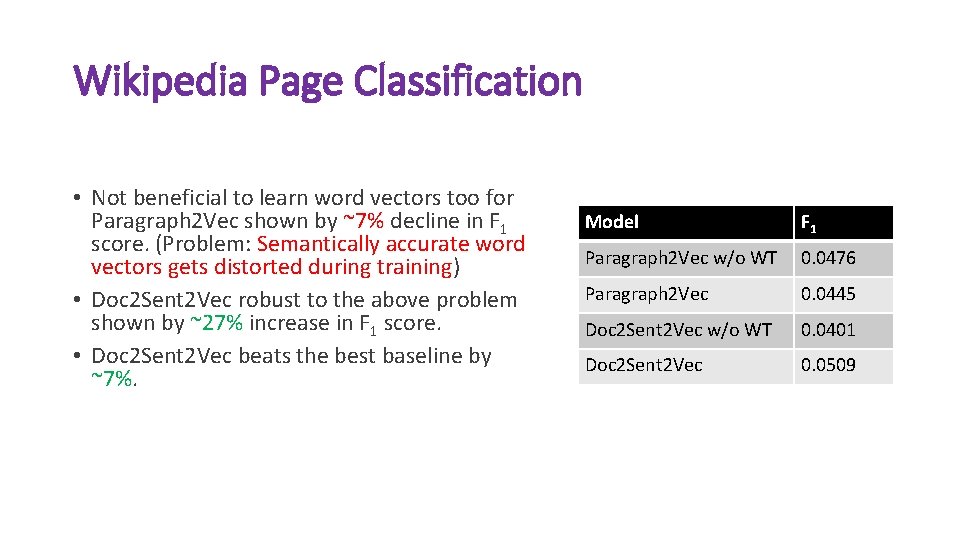 Wikipedia Page Classification

• Not beneficial to learn word vectors too for Paragraph2Vec shown by ~7% decline in $F_1$ score. (Problem: Semantically accurate word vectors gets distorted during training)
• Doc2Sent2Vec robust to the above problem shown by ~27% increase in $F_1$ score.
• Doc2Sent2Vec beats the best baseline by ~7%.

| Model | $F_1$ |
|---|---|
| Paragraph2Vec w/o WT | 0.0476 |
| Paragraph2Vec | 0.0445 |
| Doc2Sent2Vec w/o WT | 0.0401 |
| Doc2Sent2Vec | 0.0509 |